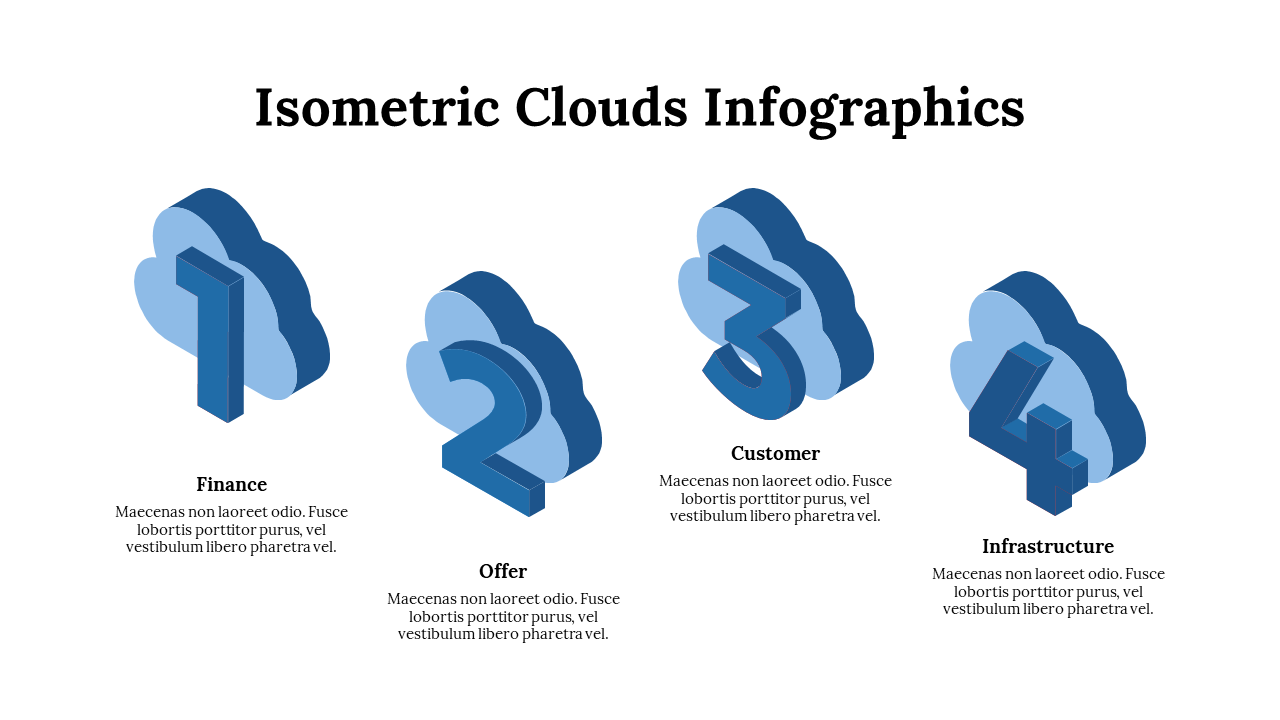 Isometric Clouds Infographics

1

Finance

Maecenas non laoreet odio. Fusce lobortis porttitor purus, vel vestibulum libero pharetra vel.

2

Offer

Maecenas non laoreet odio. Fusce lobortis porttitor purus, vel vestibulum libero pharetra vel.

3

Customer

Maecenas non laoreet odio. Fusce lobortis porttitor purus, vel vestibulum libero pharetra vel.

4

Infrastructure

Maecenas non laoreet odio. Fusce lobortis porttitor purus, vel vestibulum libero pharetra vel.